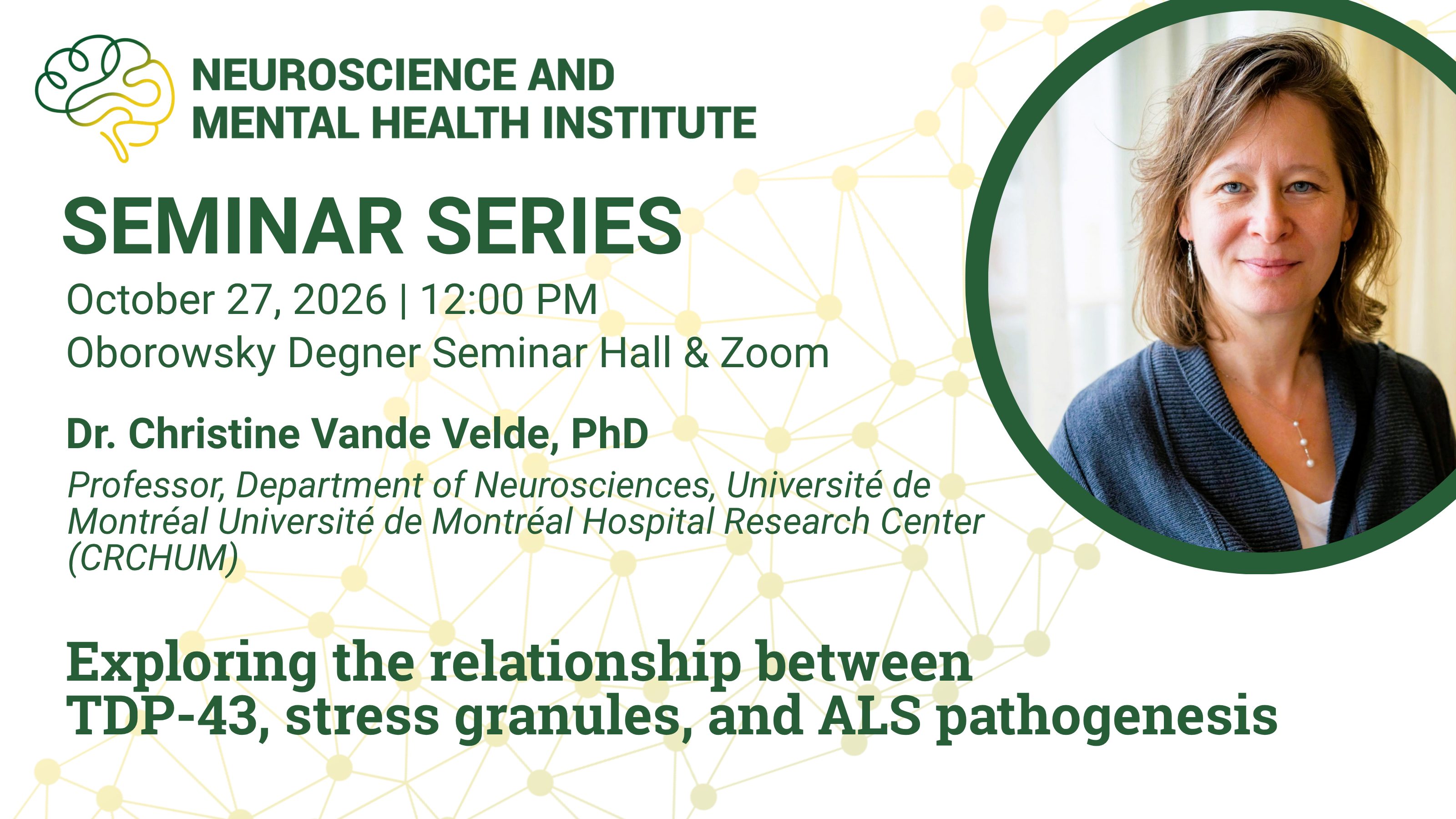 NEUROSCIENCE AND
MENTAL HEALTH INSTITUTE

SEMINAR SERIES

October 27, 2026 | 12:00 PM
Oborowsky Degner Seminar Hall & Zoom

Dr. Christine Vande Velde, PhD

Professor, Department of Neurosciences, Université de Montréal Université de Montréal Hospital Research Center (CRCHUM)

Exploring the relationship between TDP-43, stress granules, and ALS pathogenesis